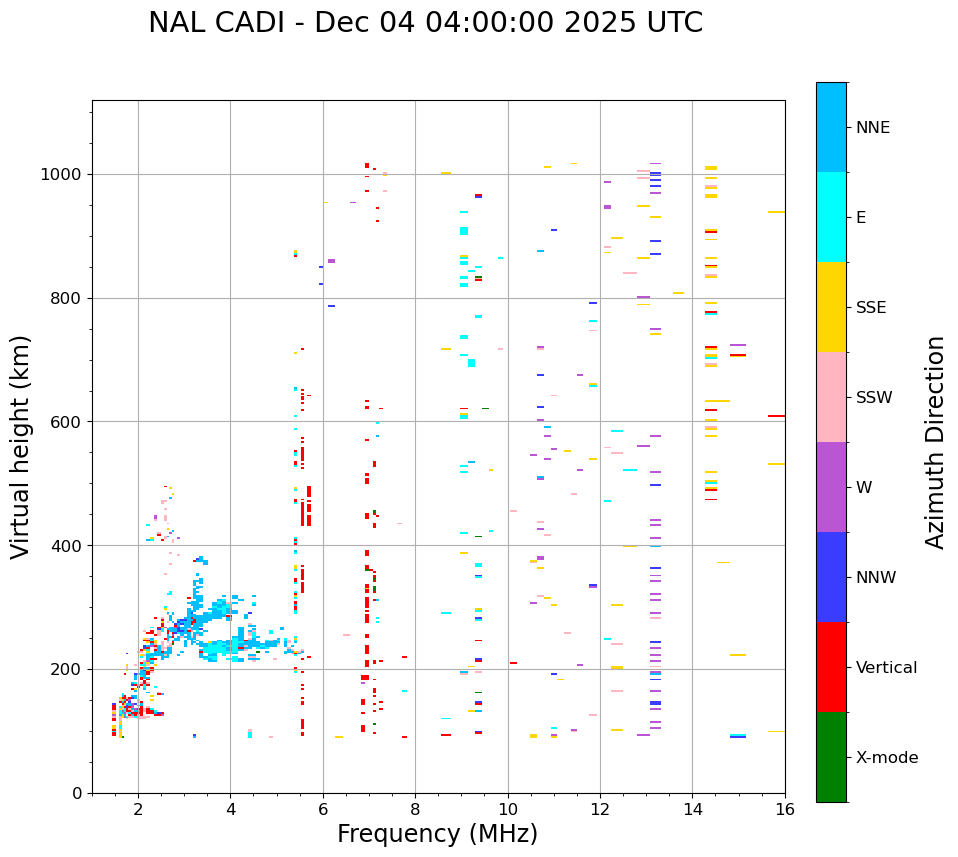 NAL CADI - Dec 04 04:00:00 2025 UTC

Virtual height (km)

1000
800
600
400
200
0

2
4
6
8
10
12
14
16

Frequency (MHz)

NNE
E
SSE
SSW
W
NNW
Vertical
X-mode

Azimuth Direction